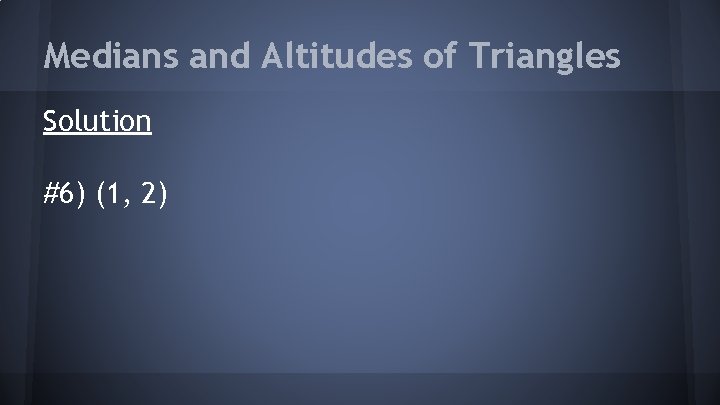 Medians and Altitudes of Triangles

Solution

#6) (1, 2)